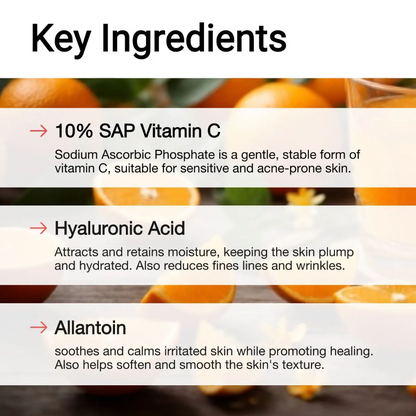 Key Ingredients

→ 10% SAP Vitamin C

Sodium Ascorbic Phosphate is a gentle, stable form of vitamin C, suitable for sensitive and acne-prone skin.

→ Hyaluronic Acid

Attracts and retains moisture, keeping the skin plump and hydrated. Also reduces fines lines and wrinkles.

→ Allantoin

soothes and calms irritated skin while promoting healing. Also helps soften and smooth the skin's texture.